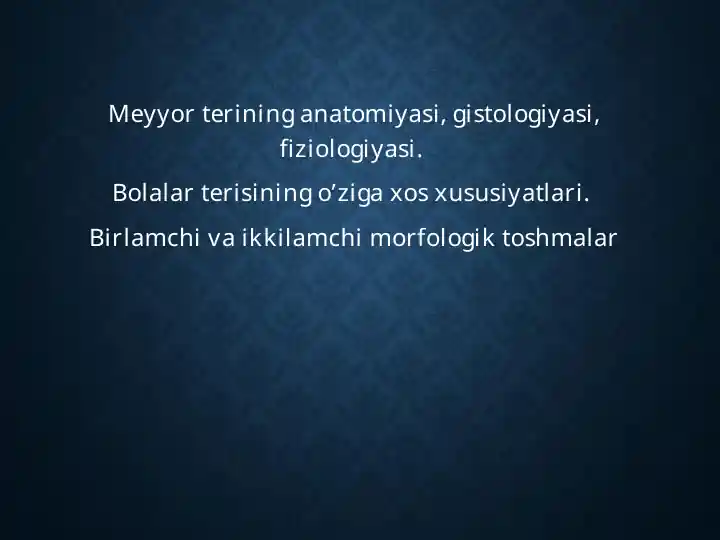 Meyyor terining anatomiyasi, gistologiyasi, fiziologiyasi.

Bolalar terisining o’ziga xos xususiyatlari.

Birlamchi va ikkilamchi morfologik toshmalar